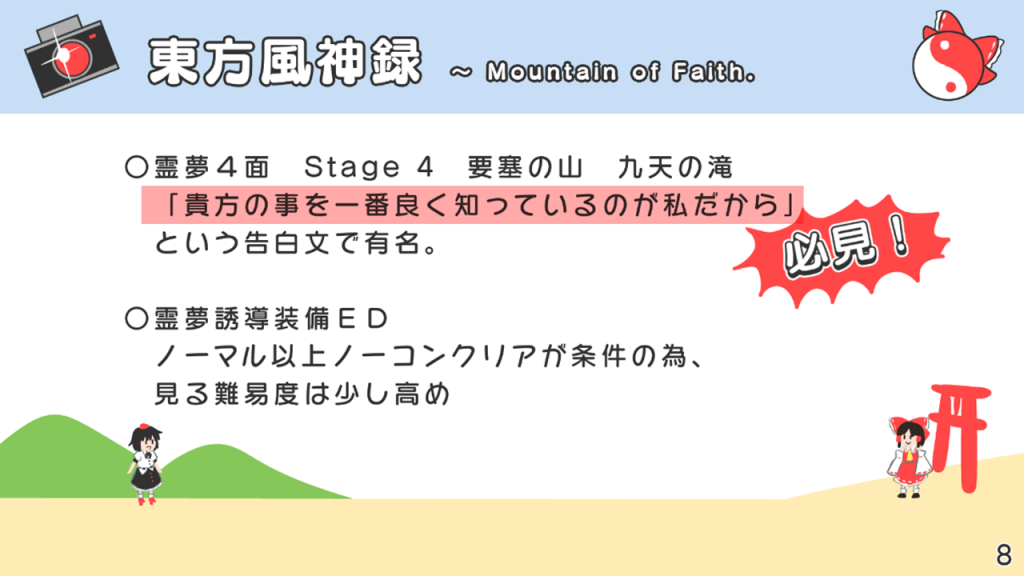 東方風神録 ~ Mountain of Faith.

○霊夢４面　Stage 4　要塞の山　九天の滝
「貴方の事を一番良く知っているのが私だから」
という告白文で有名。

必見！

○霊夢誘導装備ＥＤ
ノーマル以上ノーコンクリアが条件の為、
見る難易度は少し高め

8